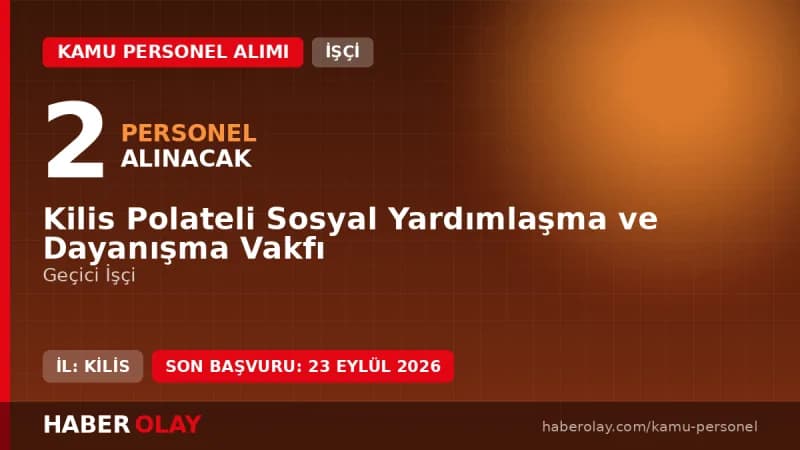 KAMU PERSONEL ALIMI
İŞÇİ

2 PERSONEL ALINACAK

Kilis Polateli Sosyal Yardımlaşma ve Dayanışma Vakfı
Geçici İşçi

İL: KİLİS
SON BAŞVURU: 23 EYLÜL 2026

HABER OLAY
haberolay.com/kamu-personel